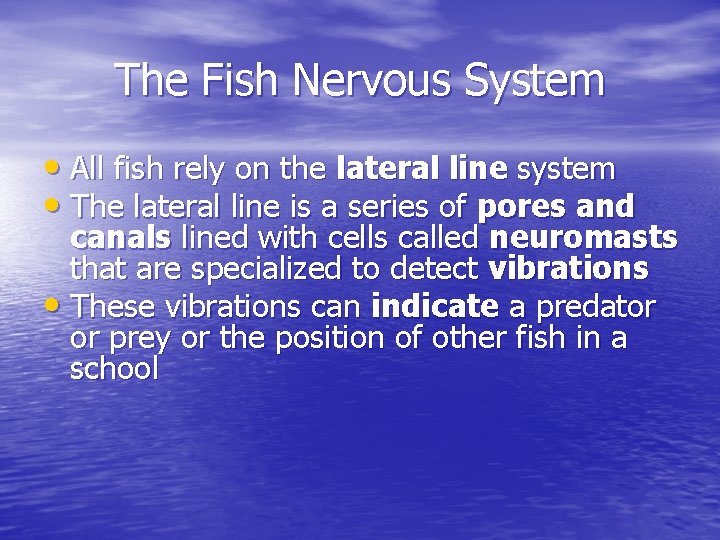 The Fish Nervous System

• All fish rely on the lateral line system
• The lateral line is a series of pores and canals lined with cells called neuromasts that are specialized to detect vibrations
• These vibrations can indicate a predator or prey or the position of other fish in a school